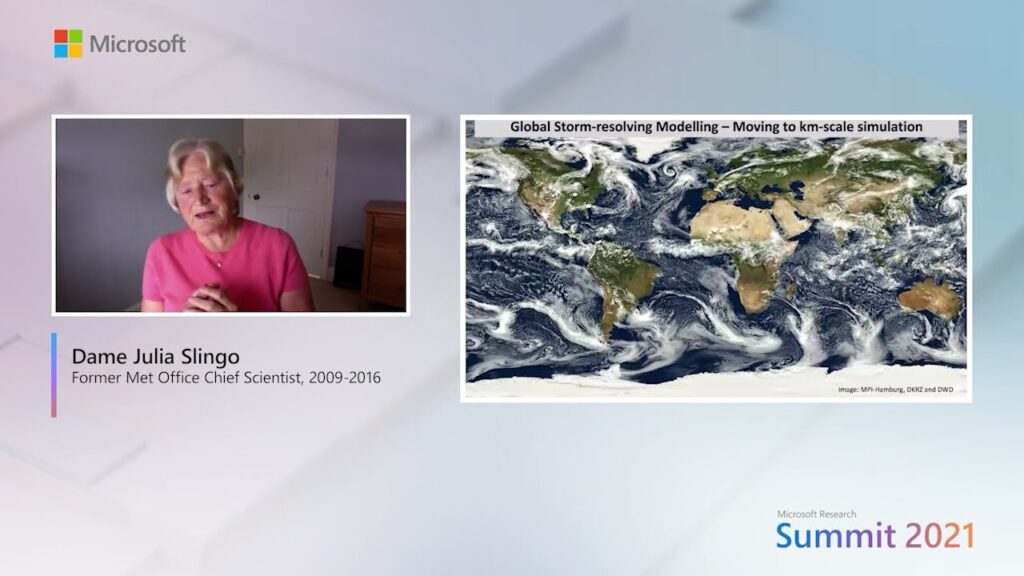 Microsoft

Global Storm-resolving Modelling – Moving to km-scale simulation

Image: MPI-Hamburg, DKRZ and DWD

Dame Julia Slingo
Former Met Office Chief Scientist, 2009-2016

Microsoft Research
Summit 2021